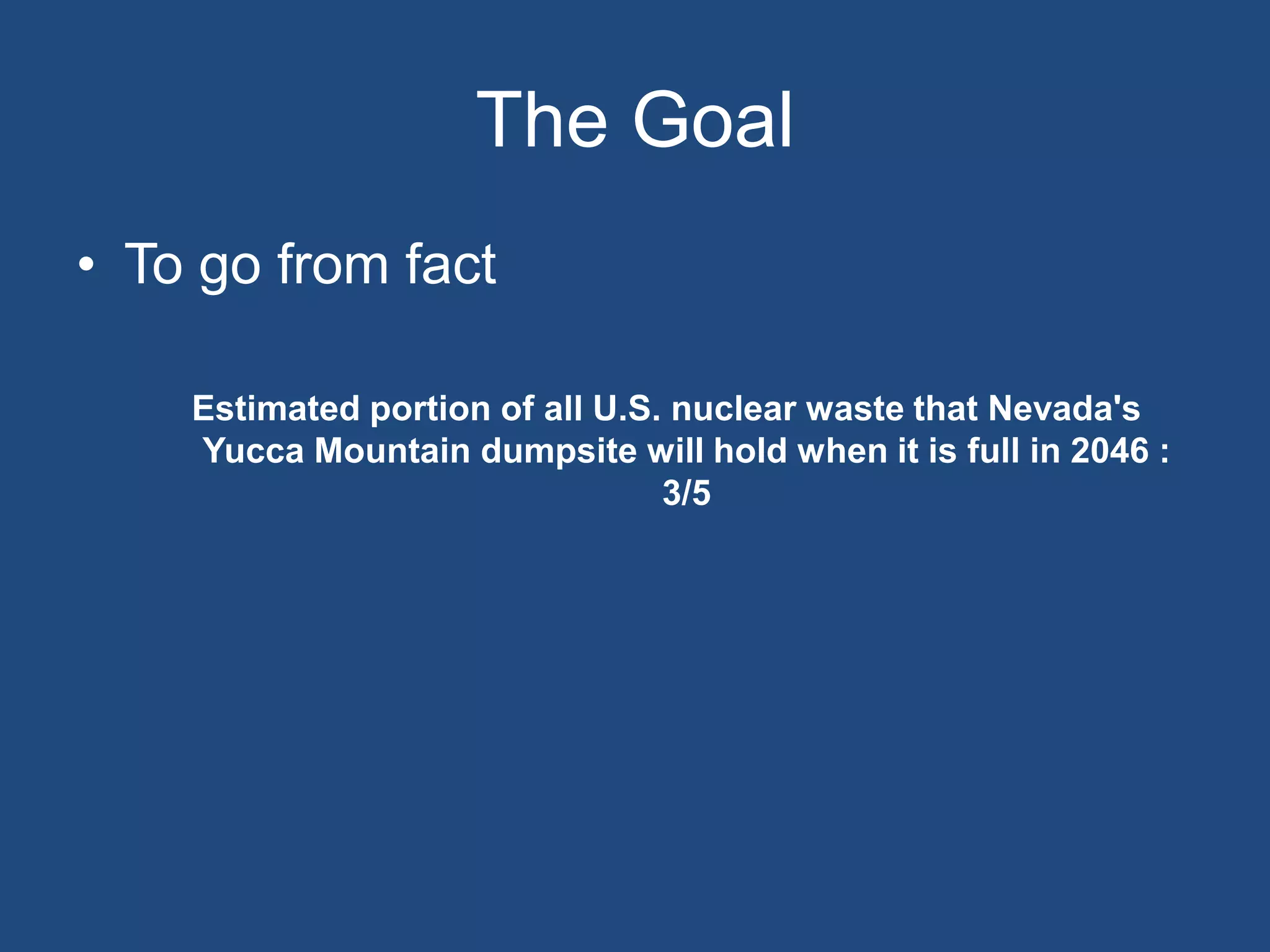 The Goal

• To go from fact

Estimated portion of all U.S. nuclear waste that Nevada's Yucca Mountain dumpsite will hold when it is full in 2046 : 3/5